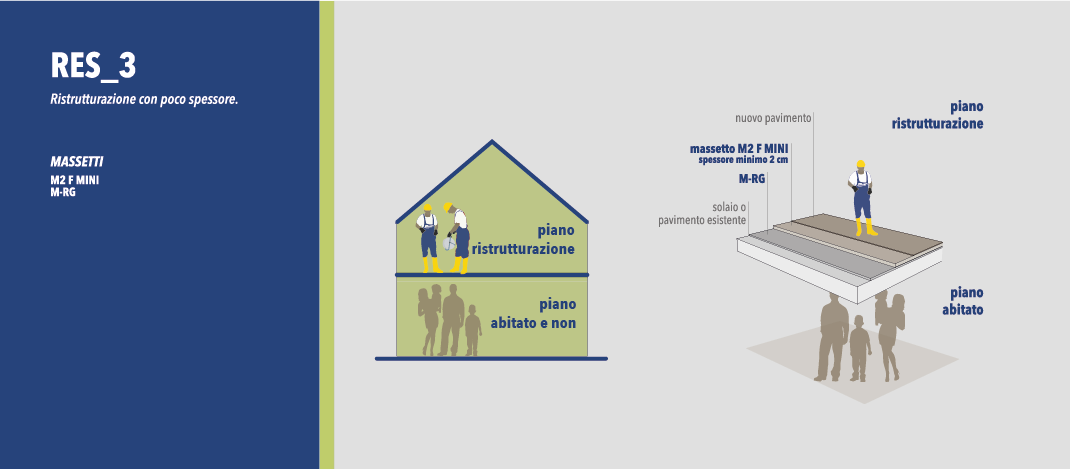 RES_3

Ristrutturazione con poco spessore.

MASSETTI
M2 F MINI
M-RG

piano
ristrutturazione

piano
abitato e non

nuovo pavimento

massetto M2 F MINI
spessore minimo 2 cm

M-RG

solaio o
pavimento esistente

piano
ristrutturazione

piano
abitato